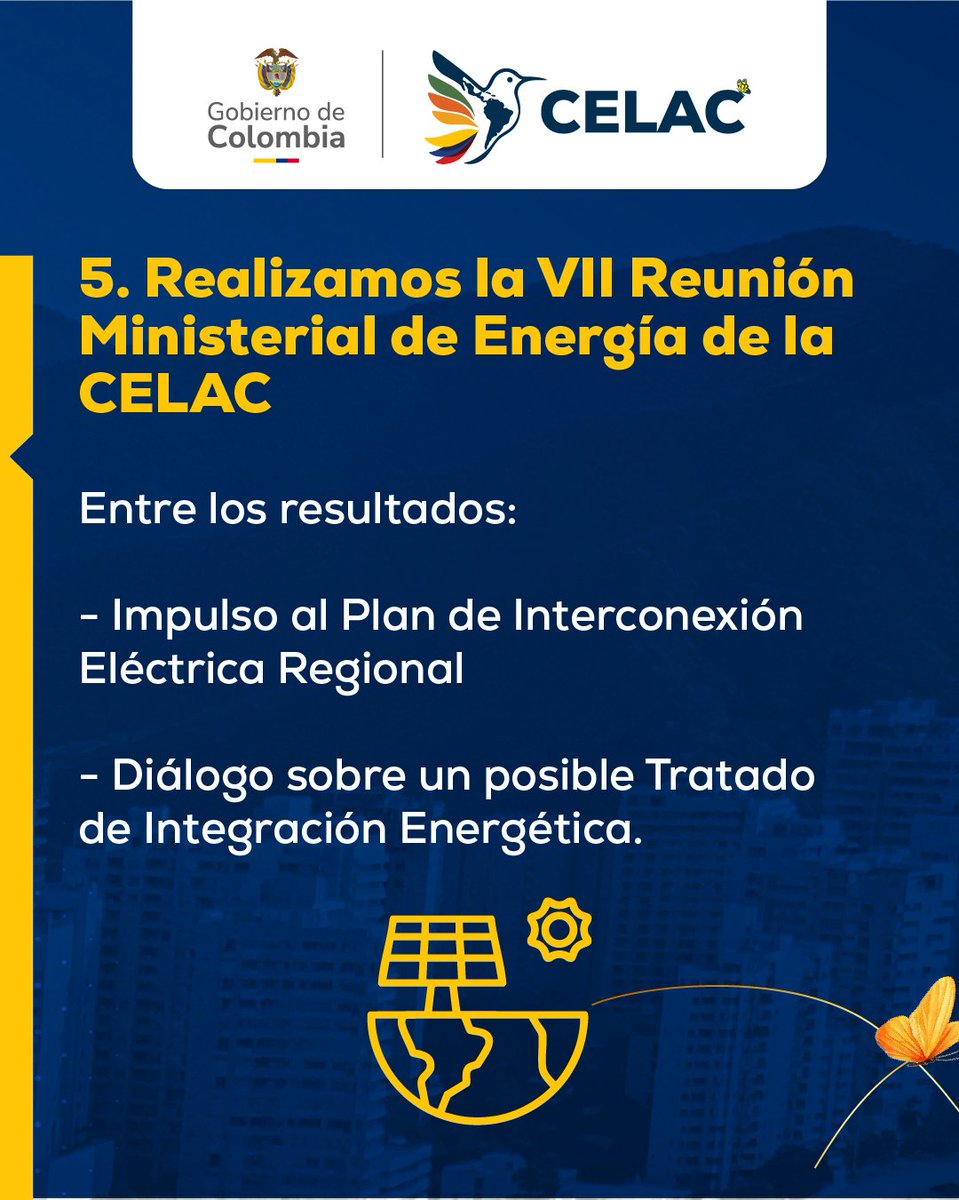 Gobierno de Colombia

CELAC

5. Realizamos la VII Reunión Ministerial de Energía de la CELAC

Entre los resultados:

- Impulso al Plan de Interconexión Eléctrica Regional

- Diálogo sobre un posible Tratado de Integración Energética.